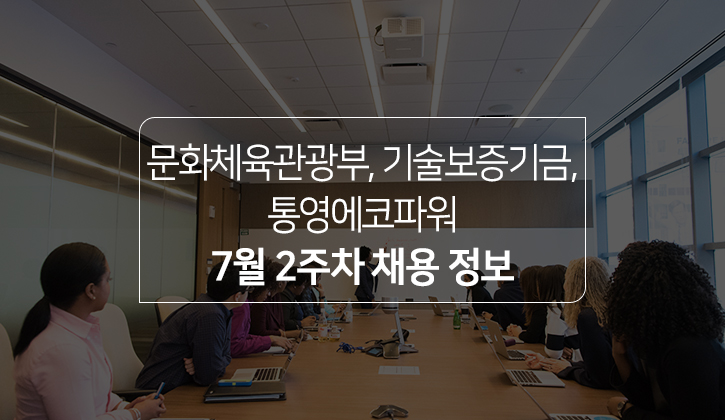 문화체육관광부, 기술보증기금, 통영에코파워

7월 2주차 채용 정보